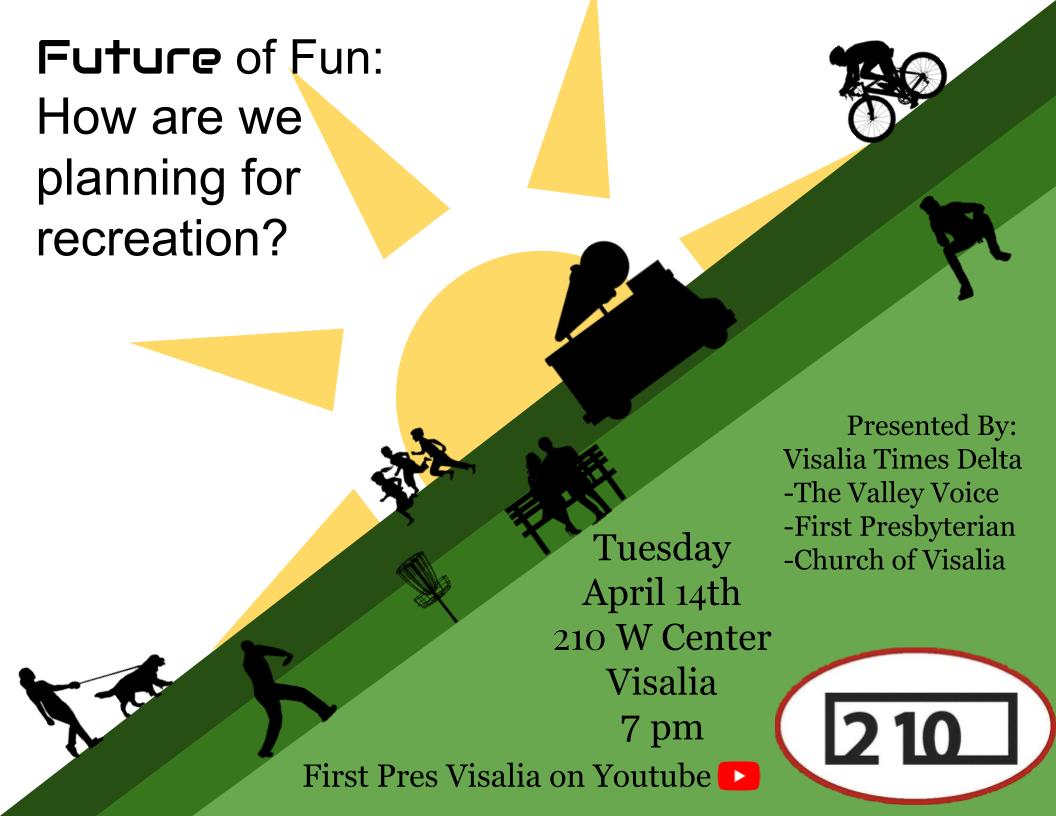 Future of Fun:
How are we planning for recreation?

Presented By:
Visalia Times Delta
-The Valley Voice
-First Presbyterian
-Church of Visalia

Tuesday
April 14th
210 W Center
Visalia
7 pm

First Pres Visalia on Youtube

210